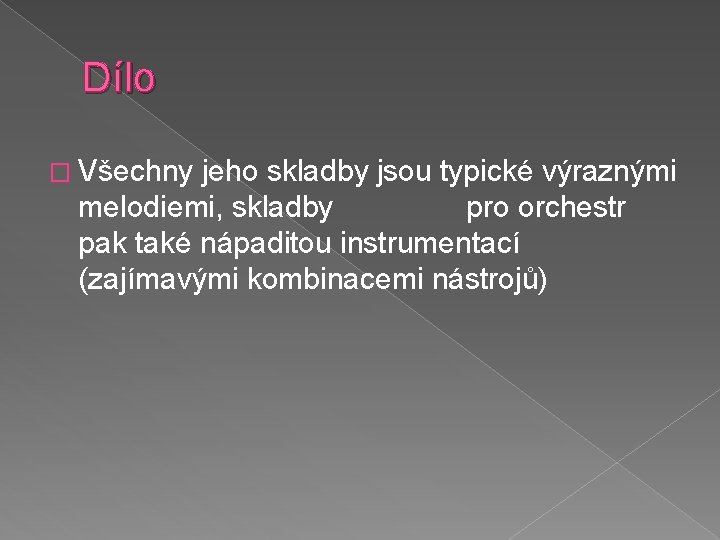 Dílo

Všechny jeho skladby jsou typické výraznými melodiemi, skladby pro orchestr pak také nápaditou instrumentací (zajímavými kombinacemi nástrojů)